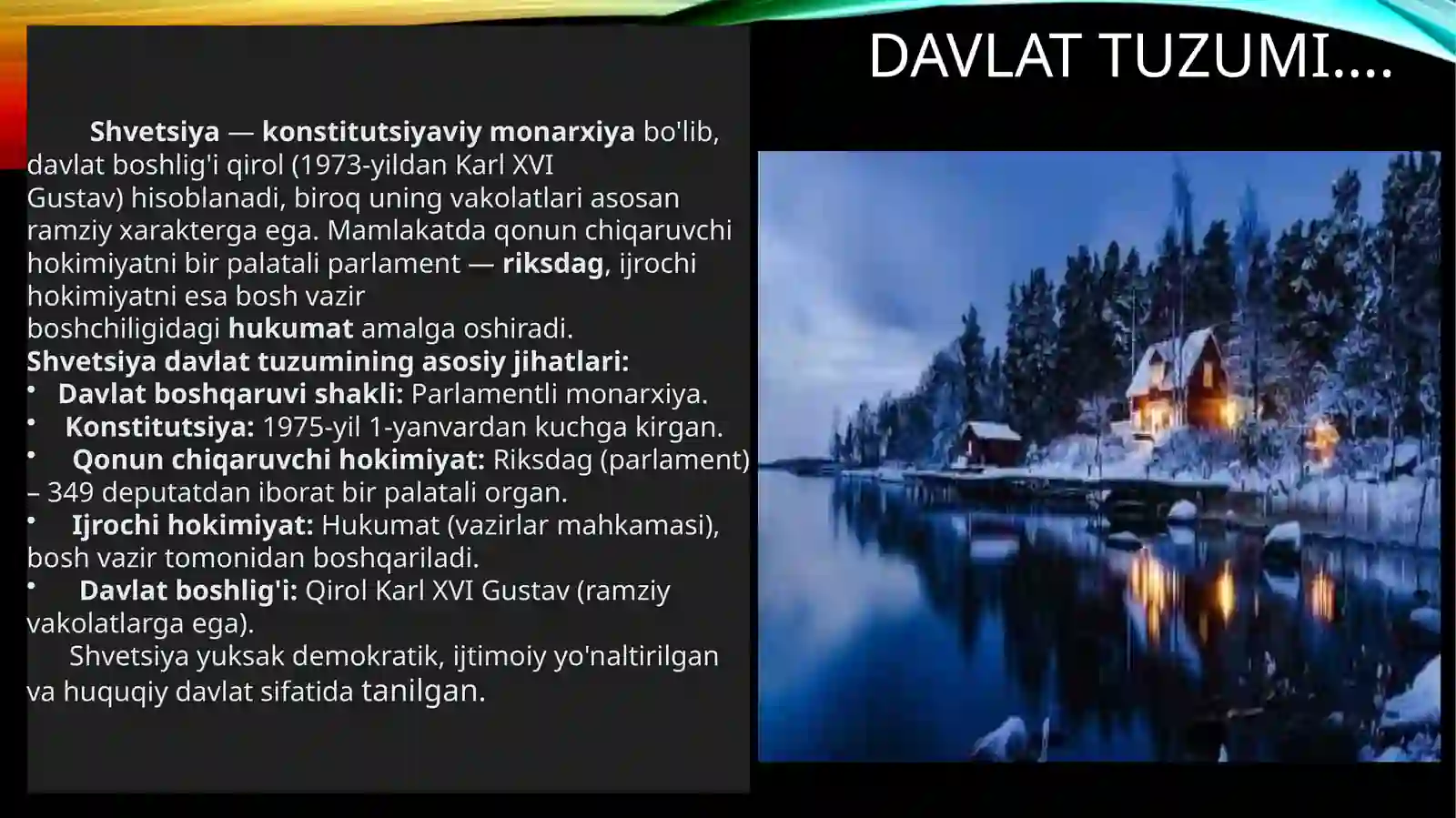 DAVLAT TUZUMI….

Shvetsiya — konstitutsiyaviy monarxiya bo'lib, davlat boshlig'i qirol (1973-yildan Karl XVI Gustav) hisoblanadi, biroq uning vakolatlari asosan ramziy xarakterga ega. Mamlakatda qonun chiqaruvchi hokimiyatni bir palatali parlament — riksdag, ijrochi hokimiyatni esa bosh vazir boshchiligidagi hukumat amalga oshiradi.
Shvetsiya davlat tuzumining asosiy jihatlari:
• Davlat boshqaruvi shakli: Parlamentli monarxiya.
• Konstitutsiya: 1975-yil 1-yanvardan kuchga kirgan.
• Qonun chiqaruvchi hokimiyat: Riksdag (parlament) – 349 deputatdan iborat bir palatali organ.
• Ijrochi hokimiyat: Hukumat (vazirlar mahkamasi), bosh vazir tomonidan boshqariladi.
• Davlat boshlig'i: Qirol Karl XVI Gustav (ramziy vakolatlarga ega).
Shvetsiya yuksak demokratik, ijtimoiy yo'naltirilgan va huquqiy davlat sifatida tanilgan.